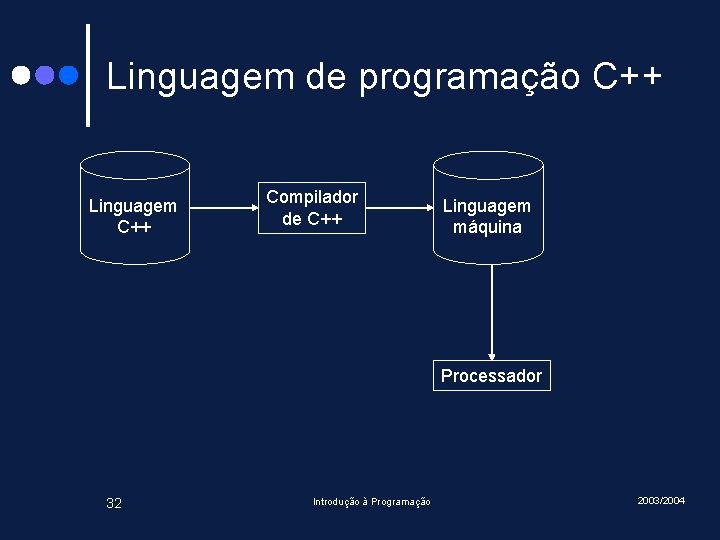 Linguagem de programação C++

Linguagem C++

Compilador de C++

Linguagem máquina

Processador

32

Introdução à Programação

2003/2004